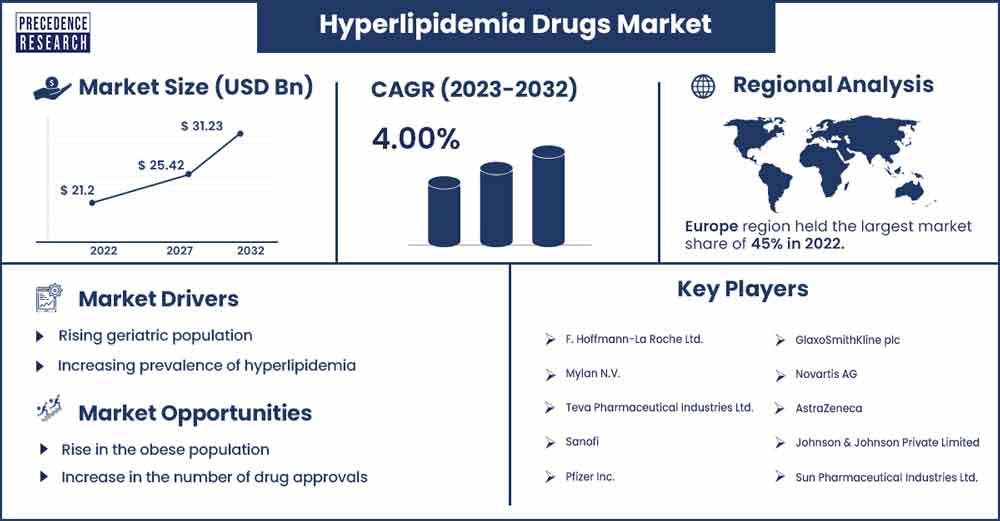 PRECEDENCE RESEARCH

Hyperlipidemia Drugs Market

Market Size (USD Bn)

$ 21.2
$ 25.42
$ 31.23

2022
2027
2032

CAGR (2023-2032)

4.00%

Regional Analysis

Europe region held the largest market share of 45% in 2022.

Market Drivers

Rising geriatric population

Increasing prevalence of hyperlipidemia

Market Opportunities

Rise in the obese population

Increase in the number of drug approvals

Key Players

F. Hoffmann-La Roche Ltd.

Mylan N.V.

Teva Pharmaceutical Industries Ltd.

Sanofi

Pfizer Inc.

GlaxoSmithKline plc

Novartis AG

AstraZeneca

Johnson & Johnson Private Limited

Sun Pharmaceutical Industries Ltd.